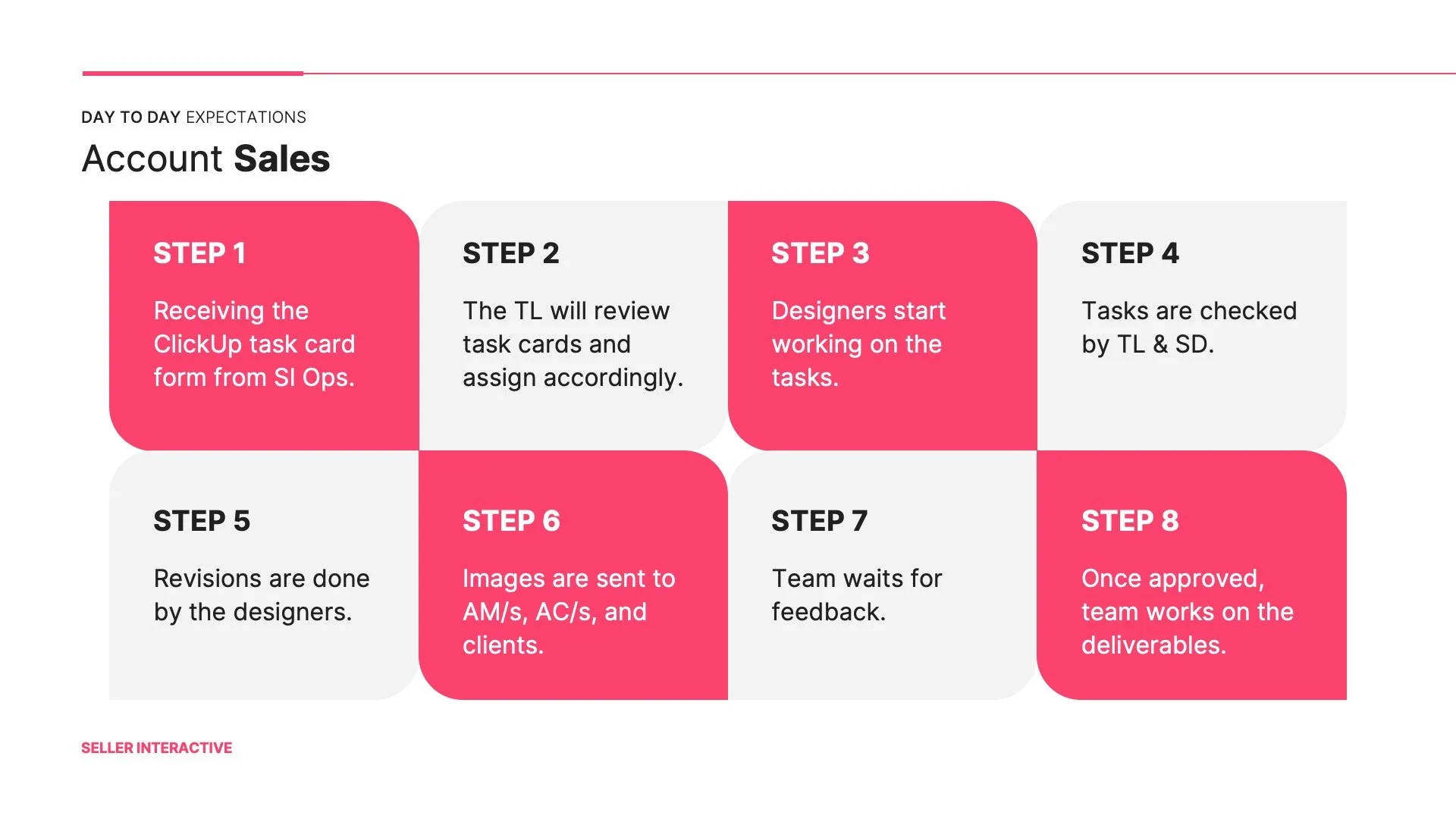 DAY TO DAY EXPECTATIONS

Account Sales

STEP 1

Receiving the ClickUp task card form from SI Ops.

STEP 2

The TL will review task cards and assign accordingly.

STEP 3

Designers start working on the tasks.

STEP 4

Tasks are checked by TL & SD.

STEP 5

Revisions are done by the designers.

STEP 6

Images are sent to AM/s, AC/s, and clients.

STEP 7

Team waits for feedback.

STEP 8

Once approved, team works on the deliverables.

SELLER INTERACTIVE